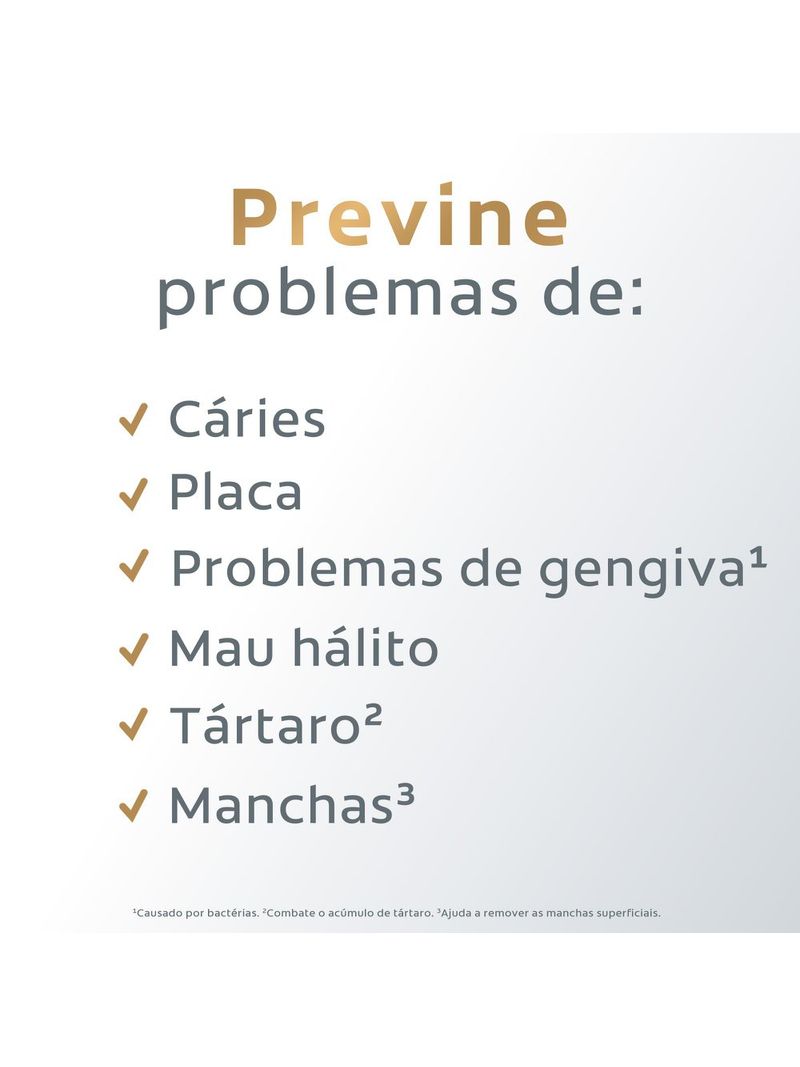 Previne
problemas de:

✓ Cáries
✓ Placa
✓ Problemas de gengiva¹
✓ Mau hálito
✓ Tártaro²
✓ Manchas³

¹Causado por bactérias. ²Combate o acúmulo de tártaro. ³Ajuda a remover as manchas superficiais.